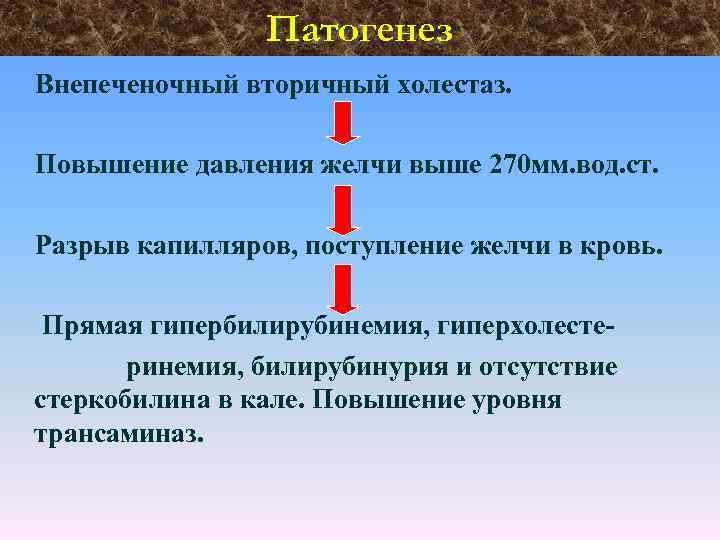 Патогенез

Внепеченочный вторичный холестаз.

Повышение давления желчи выше 270мм.вод.ст.

Разрыв капилляров, поступление желчи в кровь.

Прямая гипербилирубинемия, гиперхолестеринемия, билирубинурия и отсутствие стеркобилина в кале. Повышение уровня трансаминаз.